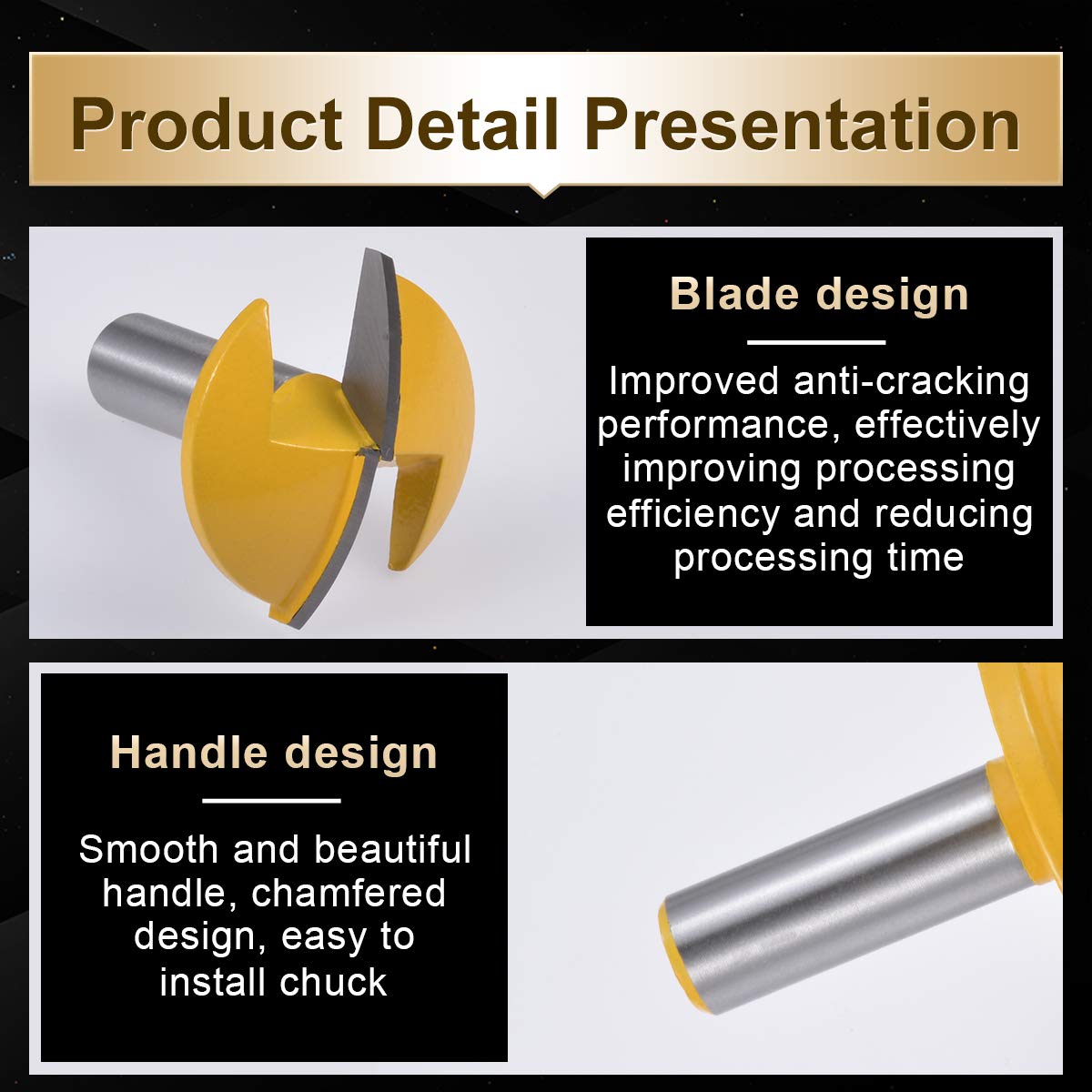 Product Detail Presentation

Blade design

Improved anti-cracking performance, effectively improving processing efficiency and reducing processing time

Handle design

Smooth and beautiful handle, chamfered design, easy to install chuck